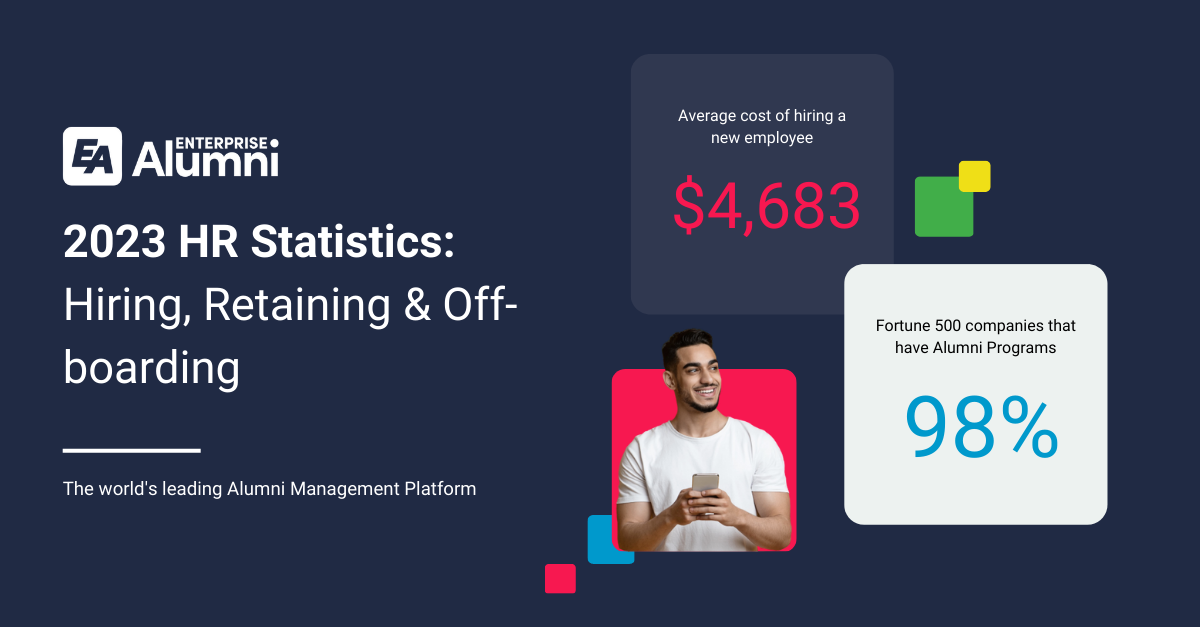 EA ENTERPRISE Alumni

2023 HR Statistics: Hiring, Retaining & Off-boarding

The world's leading Alumni Management Platform

Average cost of hiring a new employee

$4,683

Fortune 500 companies that have Alumni Programs

98%